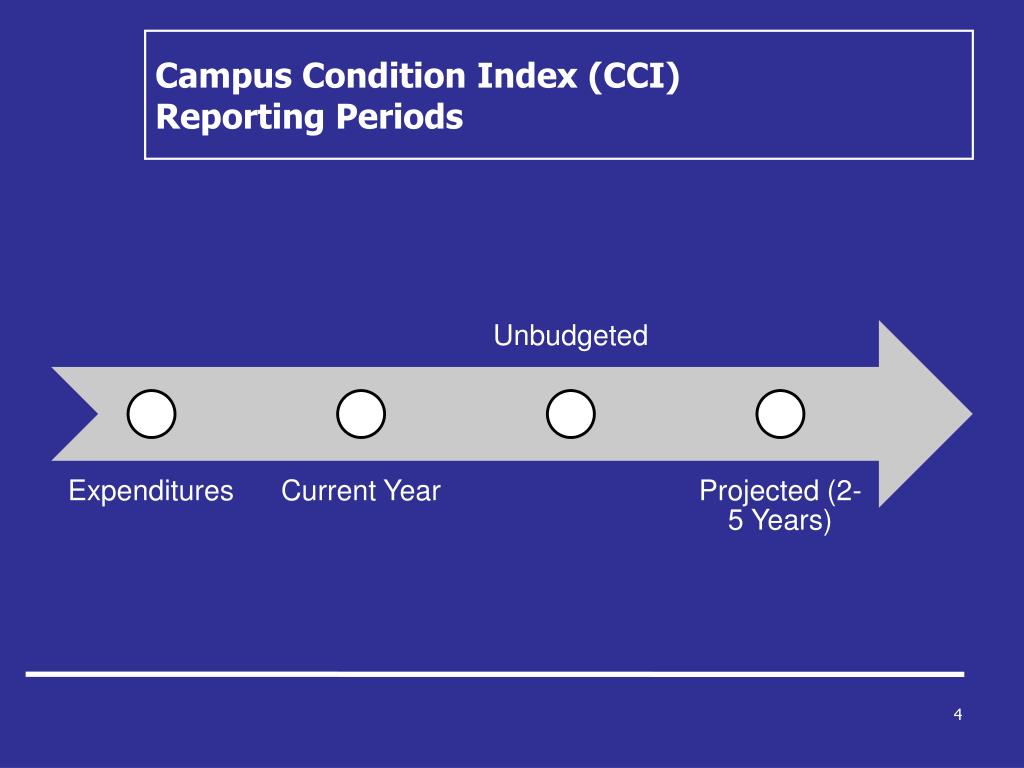 Campus Condition Index (CCI)
Reporting Periods

Unbudgeted

Expenditures

Current Year

Projected (2-5 Years)

4